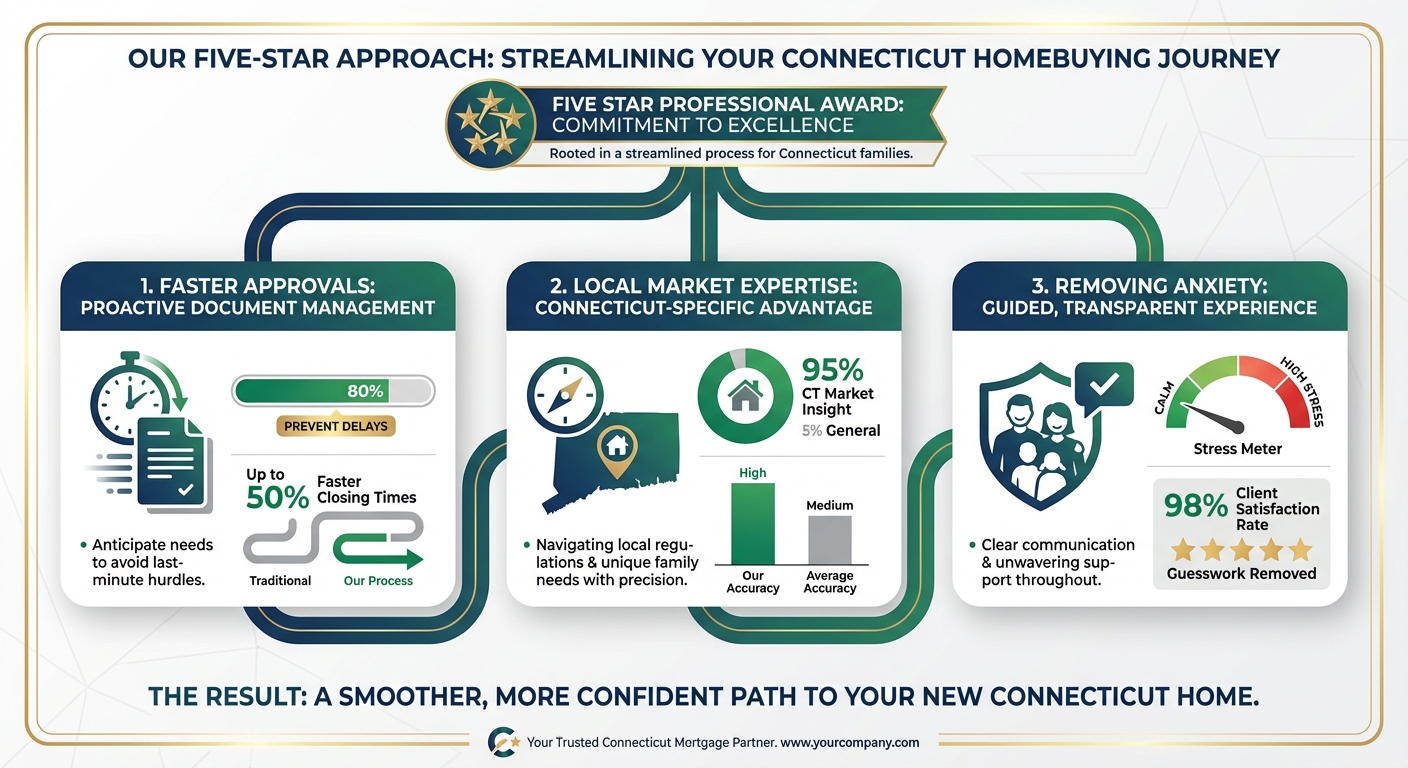 OUR FIVE-STAR APPROACH: STREAMLINING YOUR CONNECTICUT HOMEBUYING JOURNEY

FIVE STAR PROFESSIONAL AWARD: COMMITMENT TO EXCELLENCE

Rooted in a streamlined process for Connecticut families.

1. FASTER APPROVALS: PROACTIVE DOCUMENT MANAGEMENT

80%

PREVENT DELAYS

Up to 50% Faster Closing Times

Traditional

Our Process

• Anticipate needs to avoid last-minute hurdles.

2. LOCAL MARKET EXPERTISE: CONNECTICUT-SPECIFIC ADVANTAGE

95% CT Market Insight

5% General

High

Medium

Our Accuracy

Average Accuracy

• Navigating local regulations & unique family needs with precision.

3. REMOVING ANXIETY: GUIDED, TRANSPARENT EXPERIENCE

CALM

HIGH STRESS

Stress Meter

98% Client Satisfaction Rate

Guesswork Removed

• Clear communication & unwavering support throughout.

THE RESULT: A SMOOTHER, MORE CONFIDENT PATH TO YOUR NEW CONNECTICUT HOME.

Your Trusted Connecticut Mortgage Partner. www.yourcompany.com